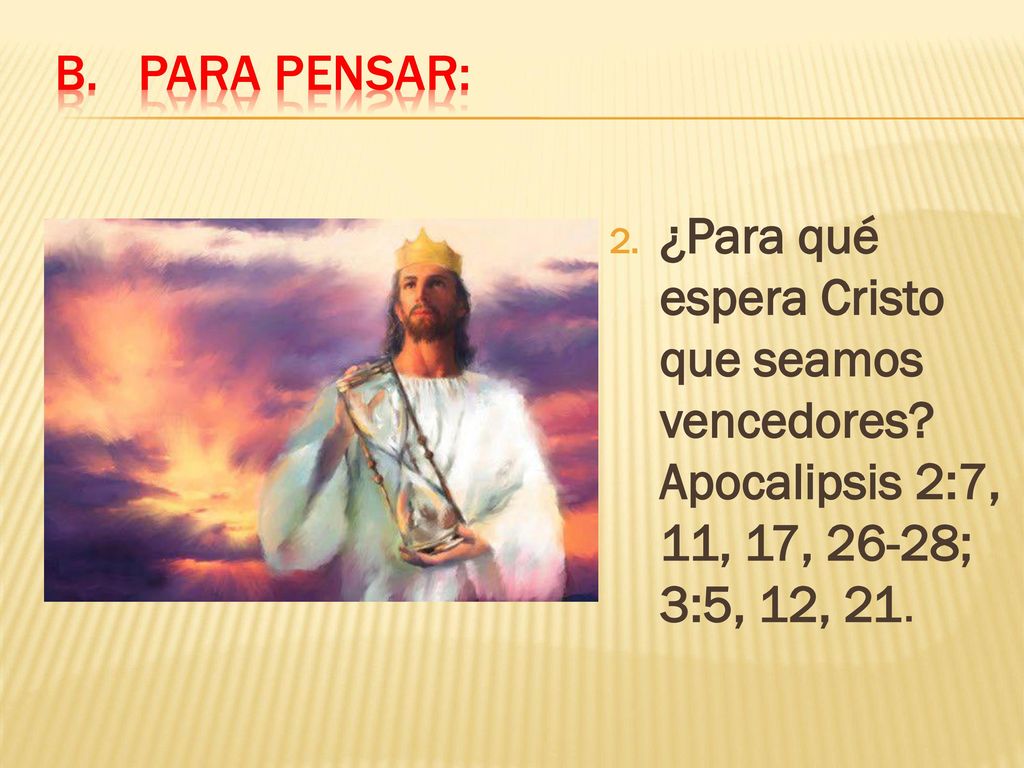 B. PARA PENSAR:

2. ¿Para qué espera Cristo que seamos vencedores? Apocalipsis 2:7, 11, 17, 26-28; 3:5, 12, 21.